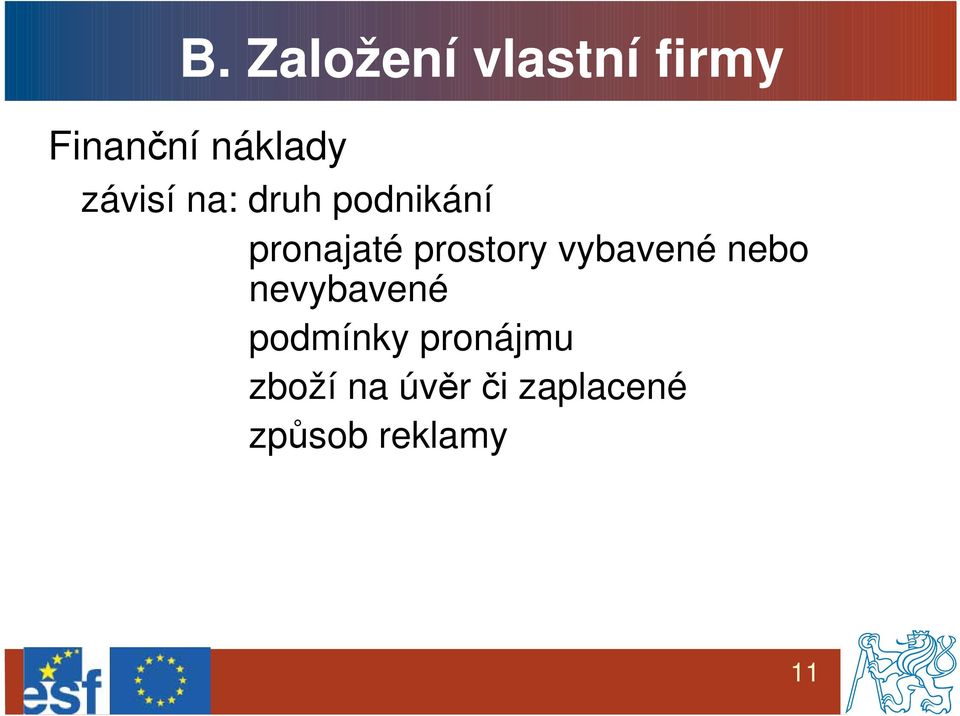 B. Založení vlastní firmy

Finanční náklady

závisí na: druh podnikání

pronajaté prostory vybavené nebo nevybavené

podmínky pronájmu

zboží na úvěr či zaplacené

způsob reklamy

esf

11